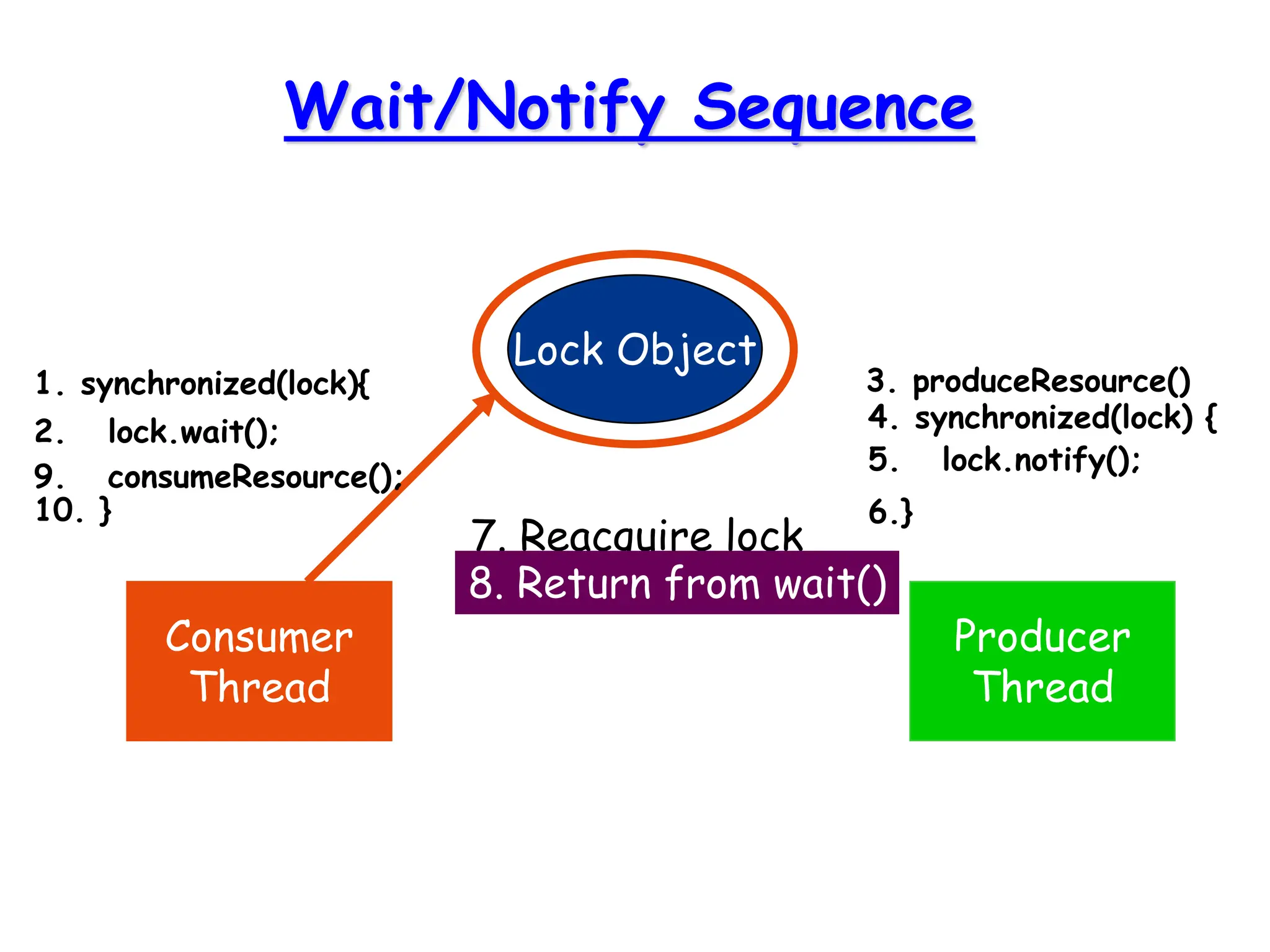 Wait/Notify Sequence

Lock Object

1. synchronized(lock){
2. lock.wait();
9. consumeResource();
10. }

3. produceResource()
4. synchronized(lock) {
5. lock.notify();
6.}

7. Reacquire lock
8. Return from wait()

Consumer Thread

Producer Thread